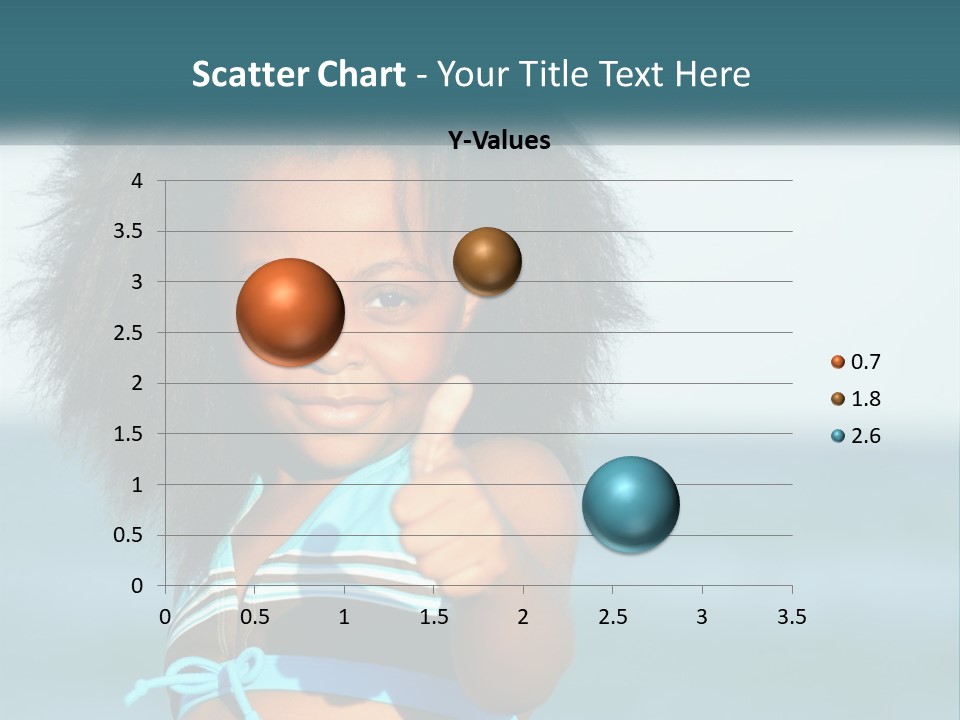 Scatter Chart - Your Title Text Here

Y-Values

4
3.5
3
2.5
2
1.5
1
0.5
0

0 0.5 1 1.5 2 2.5 3 3.5

0.7
1.8
2.6